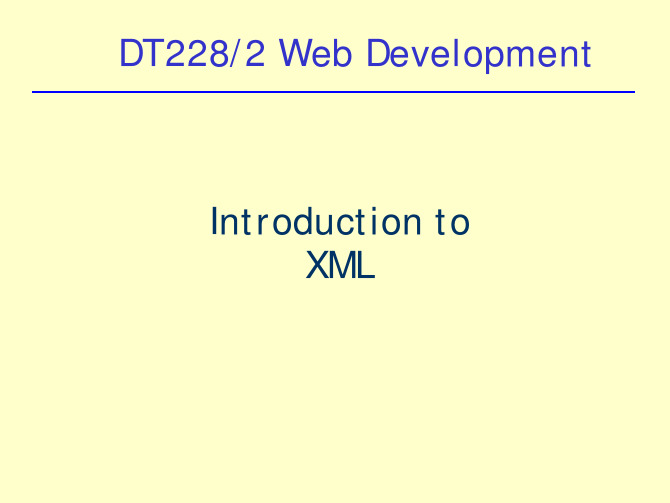 DT228/2 Web Development

Introduction to
XML